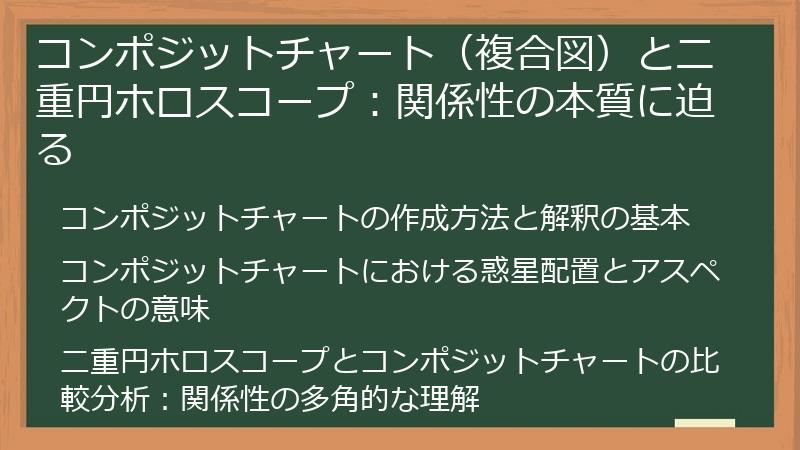 コンポジットチャート（複合図）と二重円ホロスコープ：関係性の本質に迫る

コンポジットチャートの作成方法と解釈の基本

コンポジットチャートにおける惑星配置とアスペクトの意味

二重円ホロスコープとコンポジットチャートの比較分析：関係性の多角的な理解